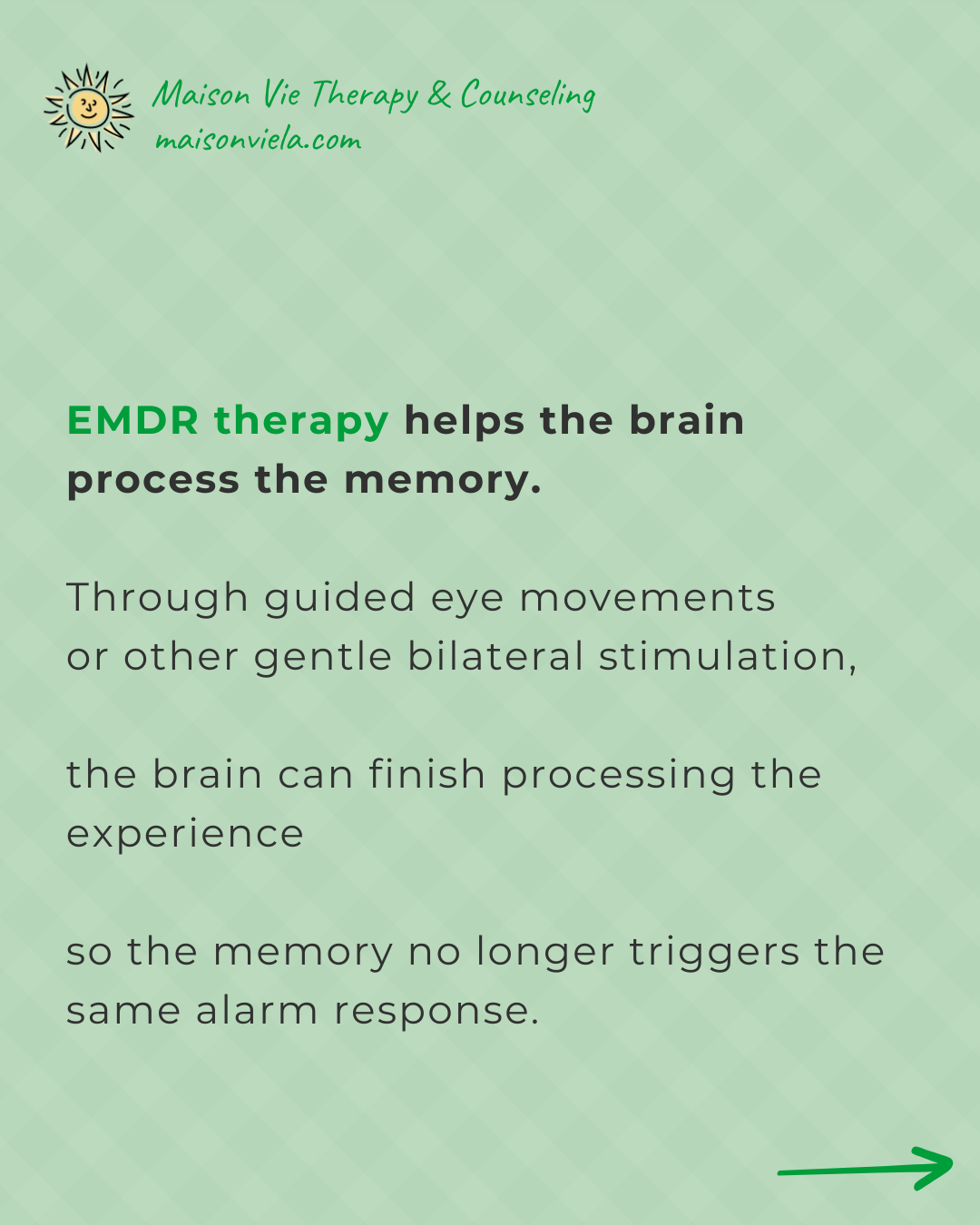 Maison Vie Therapy & Counseling
maisonviela.com

EMDR therapy helps the brain process the memory.

Through guided eye movements or other gentle bilateral stimulation,

the brain can finish processing the experience

so the memory no longer triggers the same alarm response.